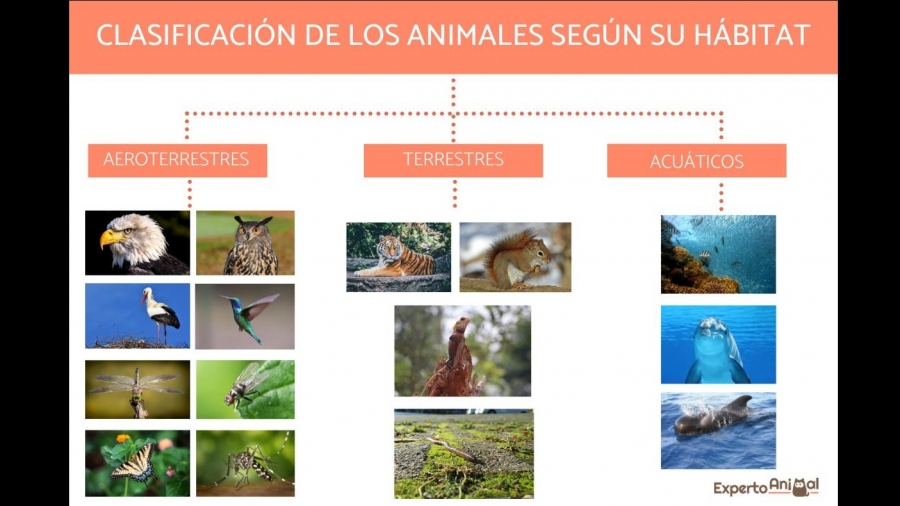 CLASIFICACIÓN DE LOS ANIMALES SEGÚN SU HÁBITAT

AEROTERRESTRES

TERRESTRES

ACUÁTICOS

ExpertoAnimal